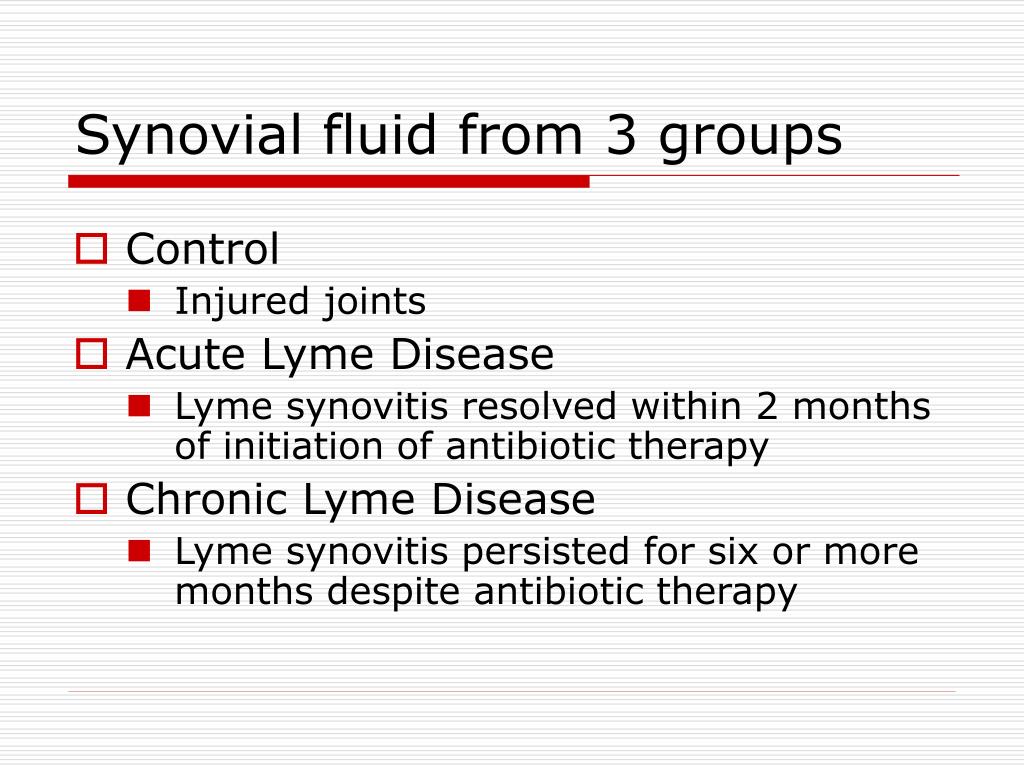 Synovial fluid from 3 groups

Control
Injured joints

Acute Lyme Disease
Lyme synovitis resolved within 2 months of initiation of antibiotic therapy

Chronic Lyme Disease
Lyme synovitis persisted for six or more months despite antibiotic therapy